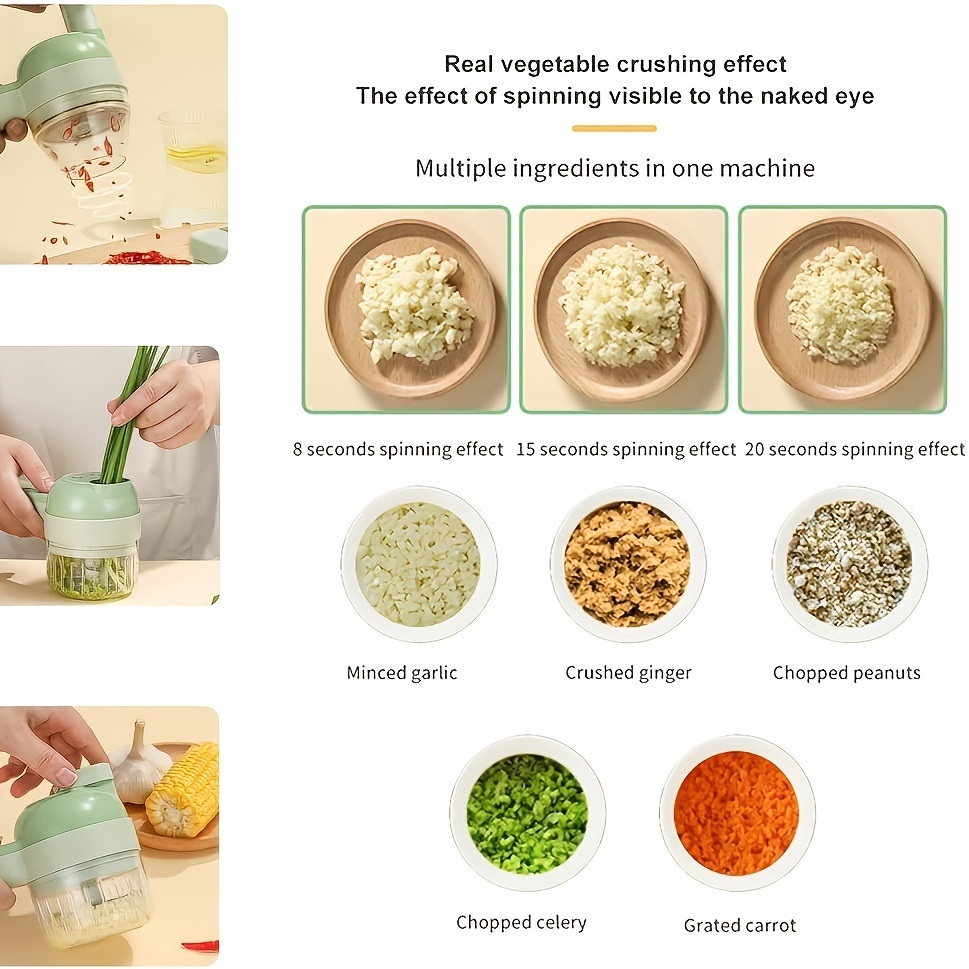 Real vegetable crushing effect
The effect of spinning visible to the naked eye

Multiple ingredients in one machine

8 seconds spinning effect

15 seconds spinning effect

20 seconds spinning effect

Minced garlic

Crushed ginger

Chopped peanuts

Chopped celery

Grated carrot